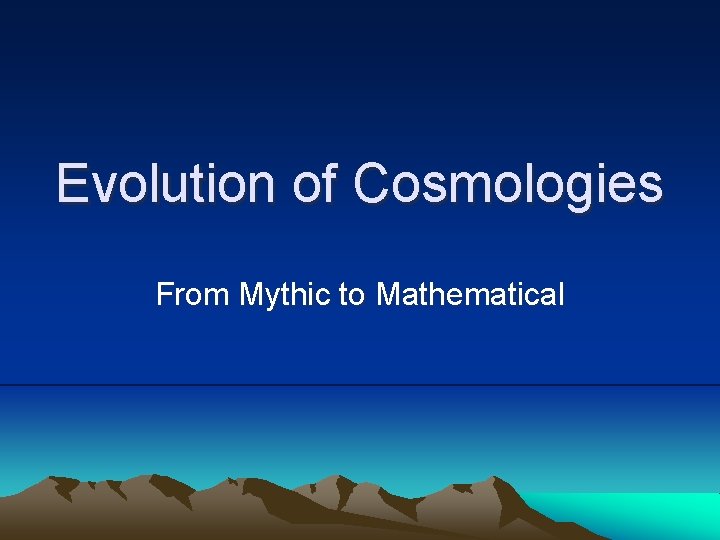 Evolution of Cosmologies

From Mythic to Mathematical